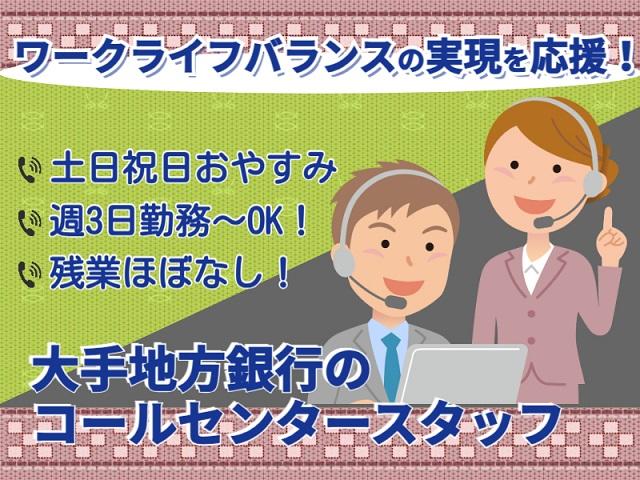 ワークライフバランスの実現を応援！

土日祝日おやすみ
週3日勤務～OK！
残業ほぼなし！

大手地方銀行の
コールセンタースタッフ